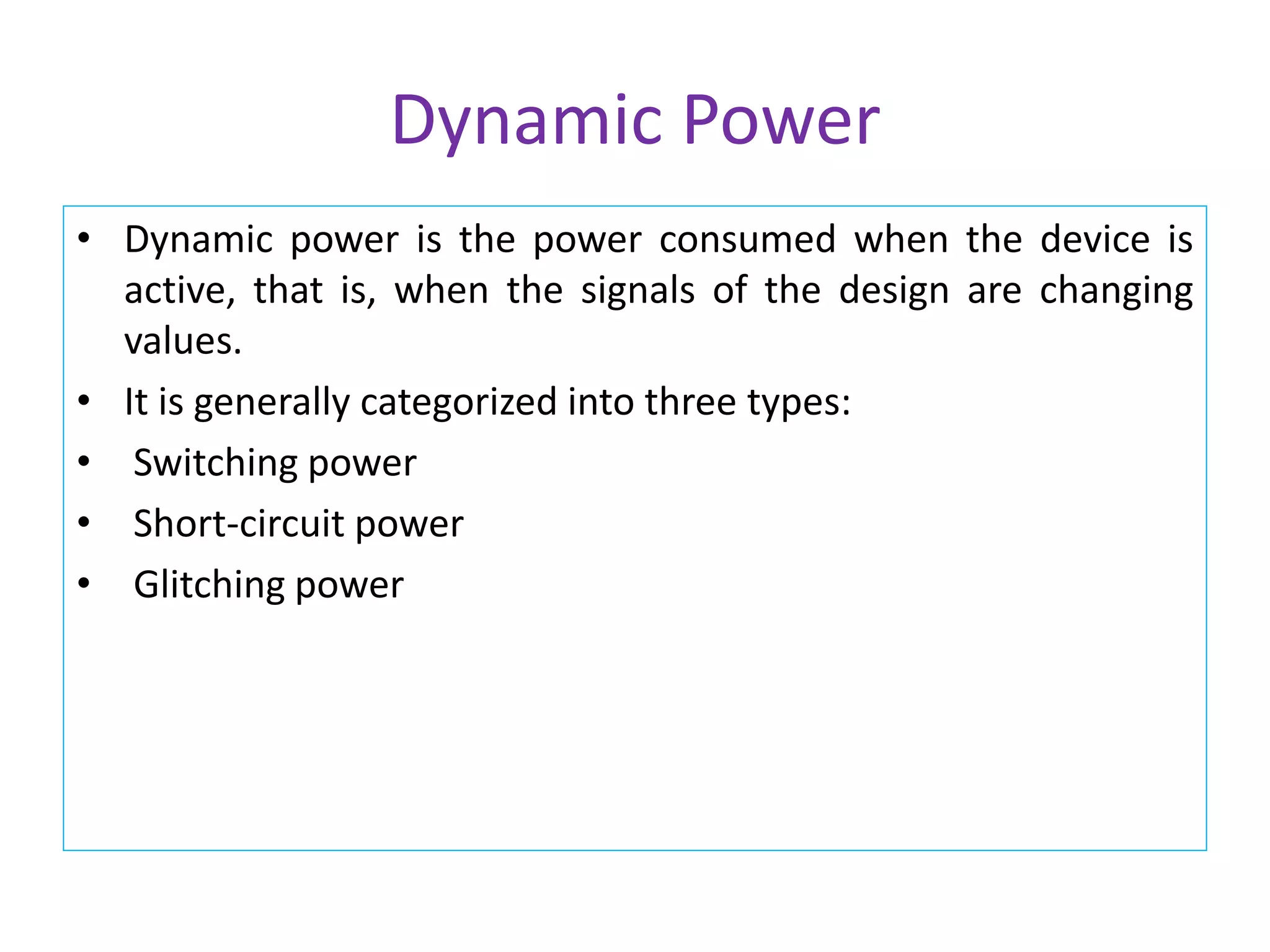 Dynamic Power

• Dynamic power is the power consumed when the device is active, that is, when the signals of the design are changing values.
• It is generally categorized into three types:
• Switching power
• Short-circuit power
• Glitching power